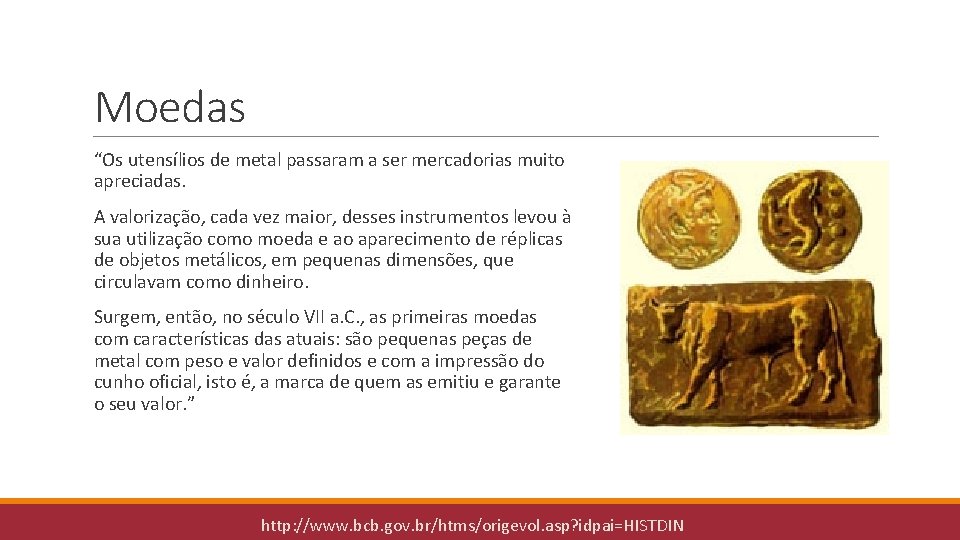 Moedas

“Os utensílios de metal passaram a ser mercadorias muito apreciadas.

A valorização, cada vez maior, desses instrumentos levou à sua utilização como moeda e ao aparecimento de réplicas de objetos metálicos, em pequenas dimensões, que circulavam como dinheiro.

Surgem, então, no século VII a.C., as primeiras moedas com características das atuais: são pequenas peças de metal com peso e valor definidos e com a impressão do cunho oficial, isto é, a marca de quem as emitiu e garante o seu valor.”

http://www.bcb.gov.br/htms/origevol.asp?idpai=HISTDIN